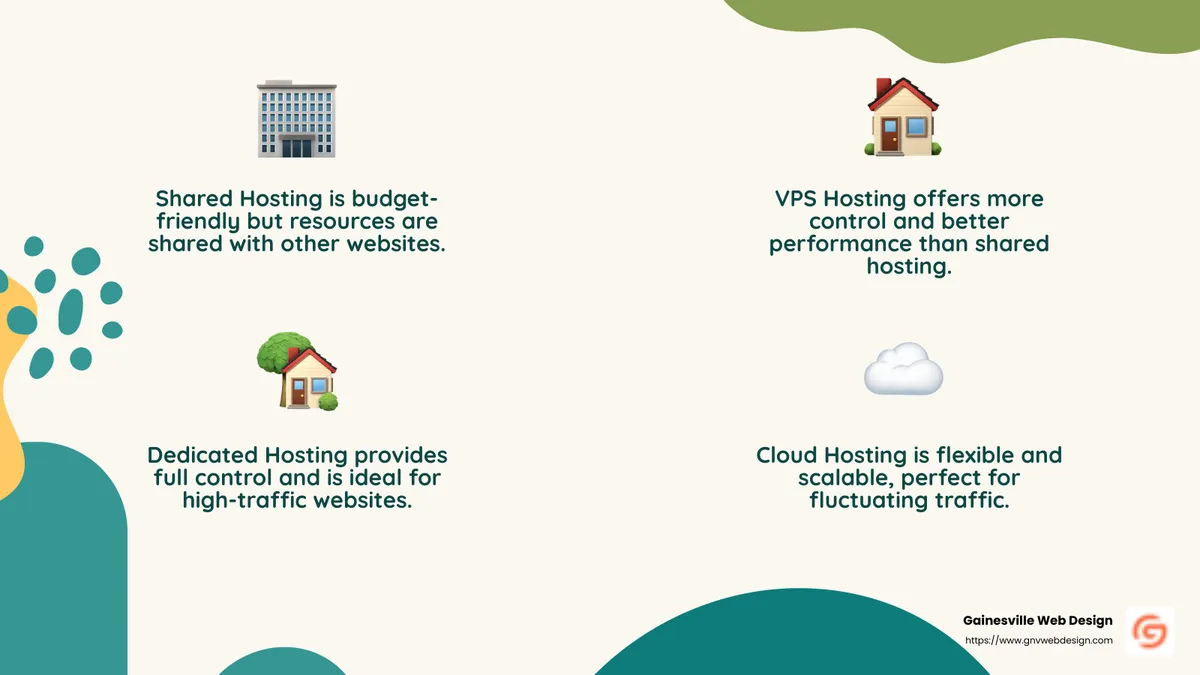 Shared Hosting is budget-friendly but resources are shared with other websites.

VPS Hosting offers more control and better performance than shared hosting.

Dedicated Hosting provides full control and is ideal for high-traffic websites.

Cloud Hosting is flexible and scalable, perfect for fluctuating traffic.

Gainesville Web Design
https://www.gnvwebdesign.com